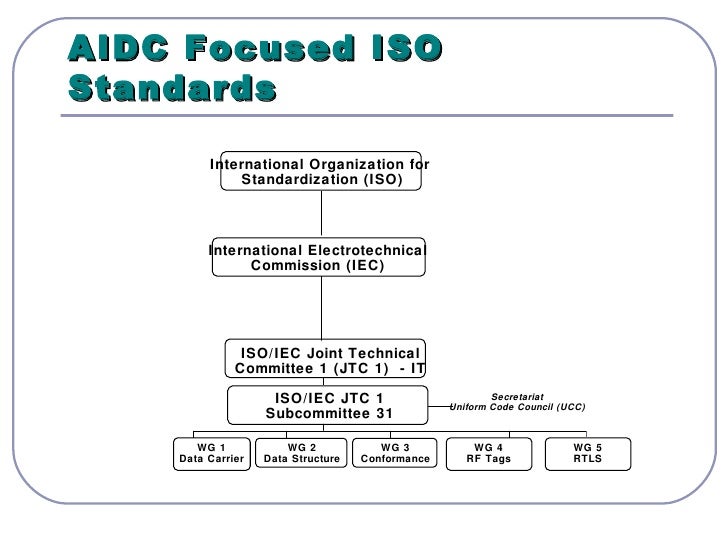 AIDC Focused ISO Standards

International Organization for Standardization (ISO)

International Electrotechnical Commission (IEC)

ISO/IEC Joint Technical Committee 1 (JTC 1) - IT

ISO/IEC JTC 1 Subcommittee 31

Secretariat
Uniform Code Council (UCC)

WG 1
Data Carrier

WG 2
Data Structure

WG 3
Conformance

WG 4
RF Tags

WG 5
RTLS